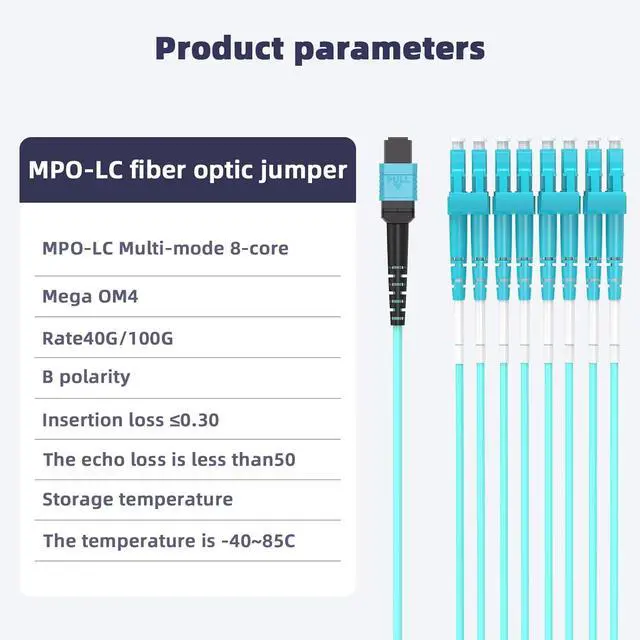 Product parameters

MPO-LC fiber optic jumper

MPO-LC Multi-mode 8-core

Mega OM4

Rate40G/100G

B polarity

Insertion loss ≤0.30

The echo loss is less than50

Storage temperature

The temperature is -40~85C

PULL